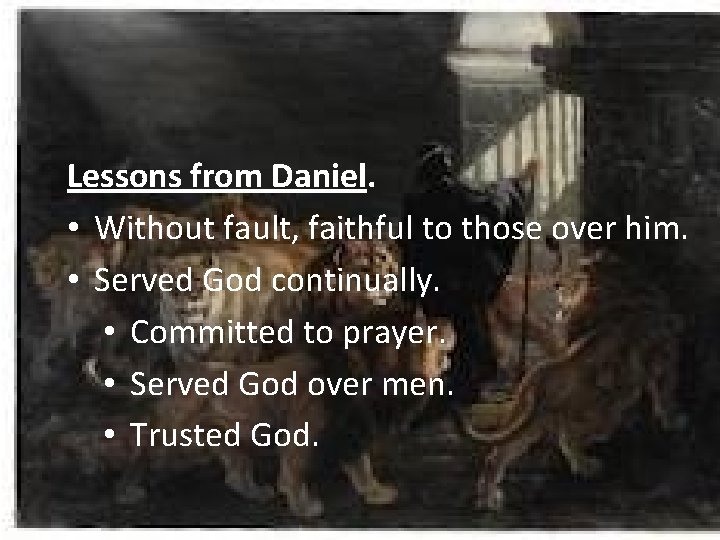 Lessons from Daniel.

• Without fault, faithful to those over him.
• Served God continually.
  • Committed to prayer.
  • Served God over men.
  • Trusted God.